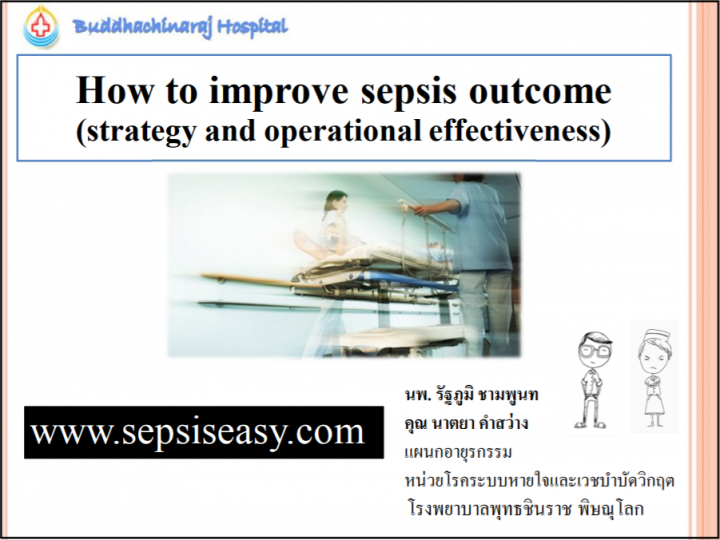 Buddhachinaraj Hospital

How to improve sepsis outcome
(strategy and operational effectiveness)

www.sepsiseasy.com

นพ. รัฐภูมิ ชามพูนท
คุณ นาตยา คำสว่าง
แผนกอายุรกรรม
หน่วยโรคระบบหายใจและเวชบำบัดวิกฤต
โรงพยาบาลพุทธชินราช พิษณุโลก